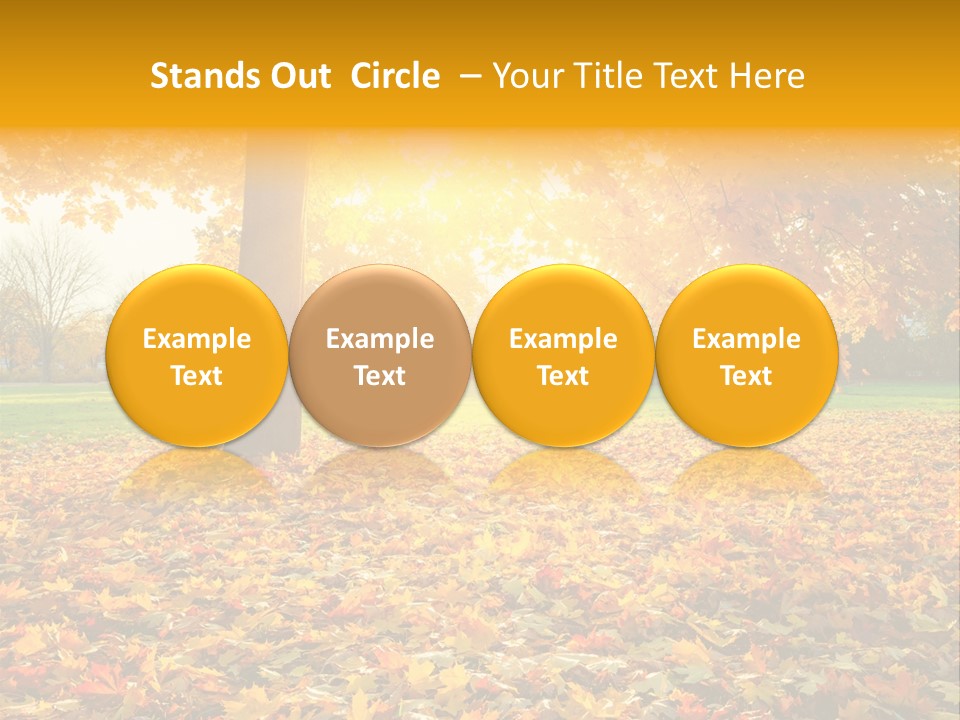 Stands Out Circle – Your Title Text Here

Example Text

Example Text

Example Text

Example Text